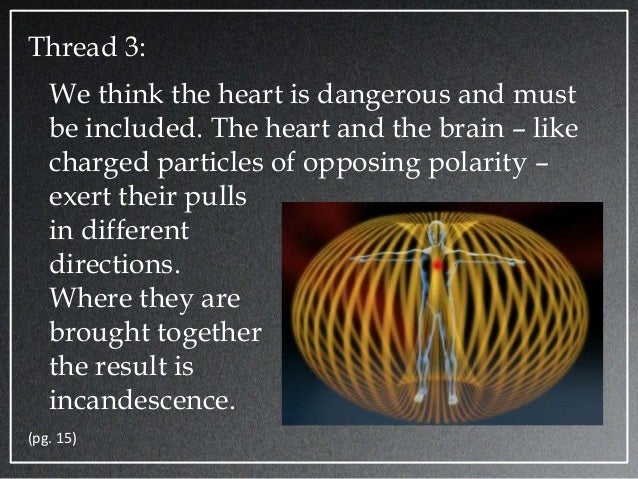 Thread 3:

We think the heart is dangerous and must be included. The heart and the brain – like charged particles of opposing polarity – exert their pulls in different directions. Where they are brought together the result is incandescence.

(pg. 15)